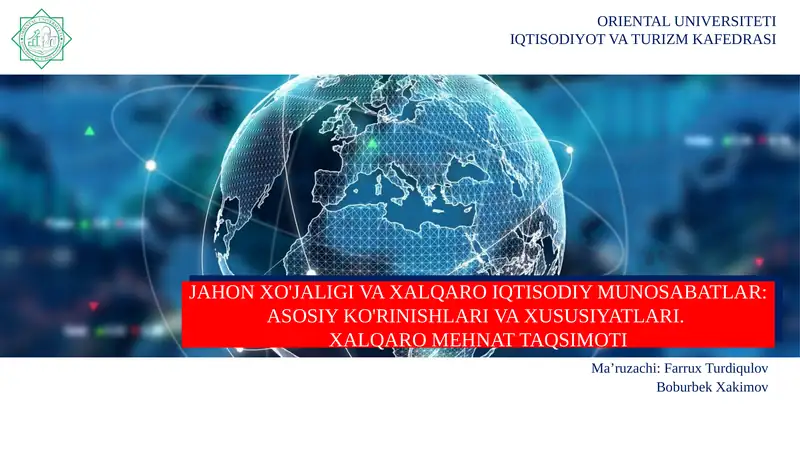 ORIENTAL UNIVERSITETI
IQTISODIYOT VA TURIZM KAFEDRASI

JAHON XO'JALIGI VA XALQARO IQTISODIY MUNOSABATLAR: ASOSIY KO'RINISHLARI VA XUSUSIYATLARI.
XALQARO MEHNAT TAQSIMOTI

Ma’ruzachi: Farrux Turdiqulov
Boburbek Xakimov